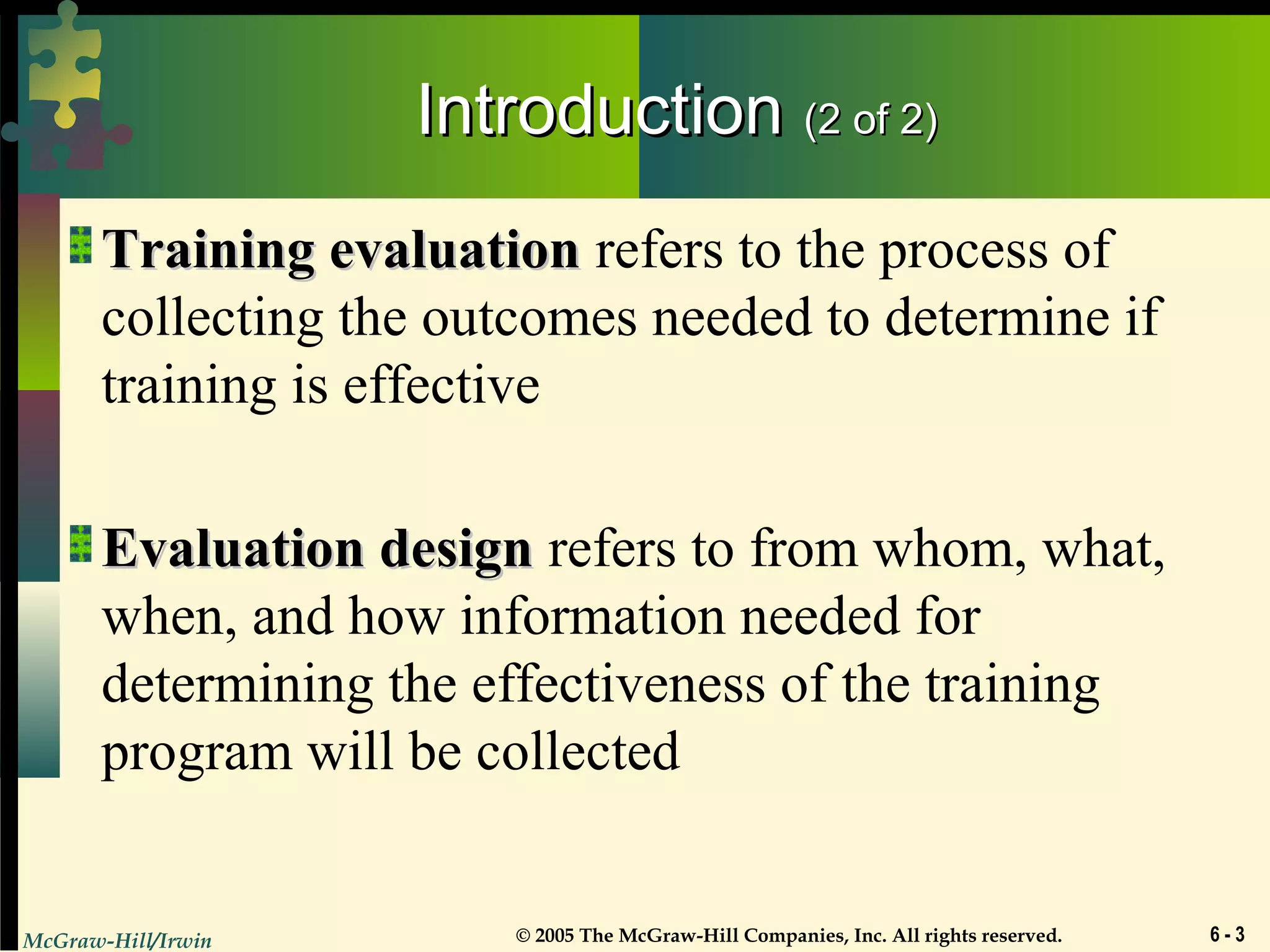 Introduction (2 of 2)

Training evaluation refers to the process of collecting the outcomes needed to determine if training is effective

Evaluation design refers to from whom, what, when, and how information needed for determining the effectiveness of the training program will be collected

McGraw-Hill/Irwin

© 2005 The McGraw-Hill Companies, Inc. All rights reserved.

6 - 3